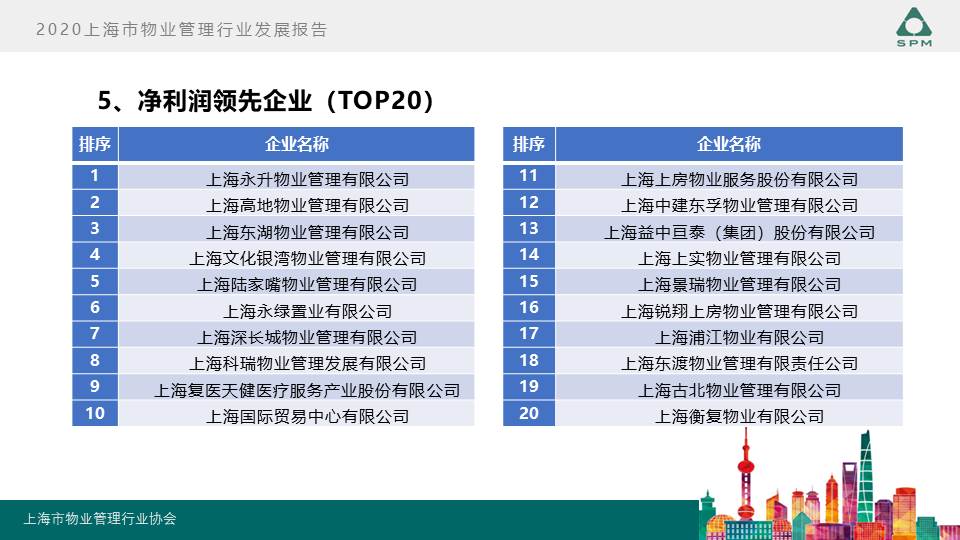 2020上海市物业管理行业发展报告

SPM

5、净利润领先企业（TOP20）

| 排序 | 企业名称 |
|---|---|
| 1 | 上海永升物业管理有限公司 |
| 2 | 上海高地物业管理有限公司 |
| 3 | 上海东湖物业管理有限公司 |
| 4 | 上海文化银湾物业管理有限公司 |
| 5 | 上海陆家嘴物业管理有限公司 |
| 6 | 上海永绿置业有限公司 |
| 7 | 上海深长城物业管理有限公司 |
| 8 | 上海科瑞物业管理发展有限公司 |
| 9 | 上海复医天健医疗服务产业股份有限公司 |
| 10 | 上海国际贸易中心有限公司 |

| 排序 | 企业名称 |
|---|---|
| 11 | 上海上房物业服务股份有限公司 |
| 12 | 上海中建东孚物业管理有限公司 |
| 13 | 上海益中亘泰（集团）股份有限公司 |
| 14 | 上海上实物业管理有限公司 |
| 15 | 上海景瑞物业管理有限公司 |
| 16 | 上海锐翔上房物业管理有限公司 |
| 17 | 上海浦江物业有限公司 |
| 18 | 上海东渡物业管理有限责任公司 |
| 19 | 上海古北物业管理有限公司 |
| 20 | 上海衡复物业有限公司 |

上海市物业管理行业协会